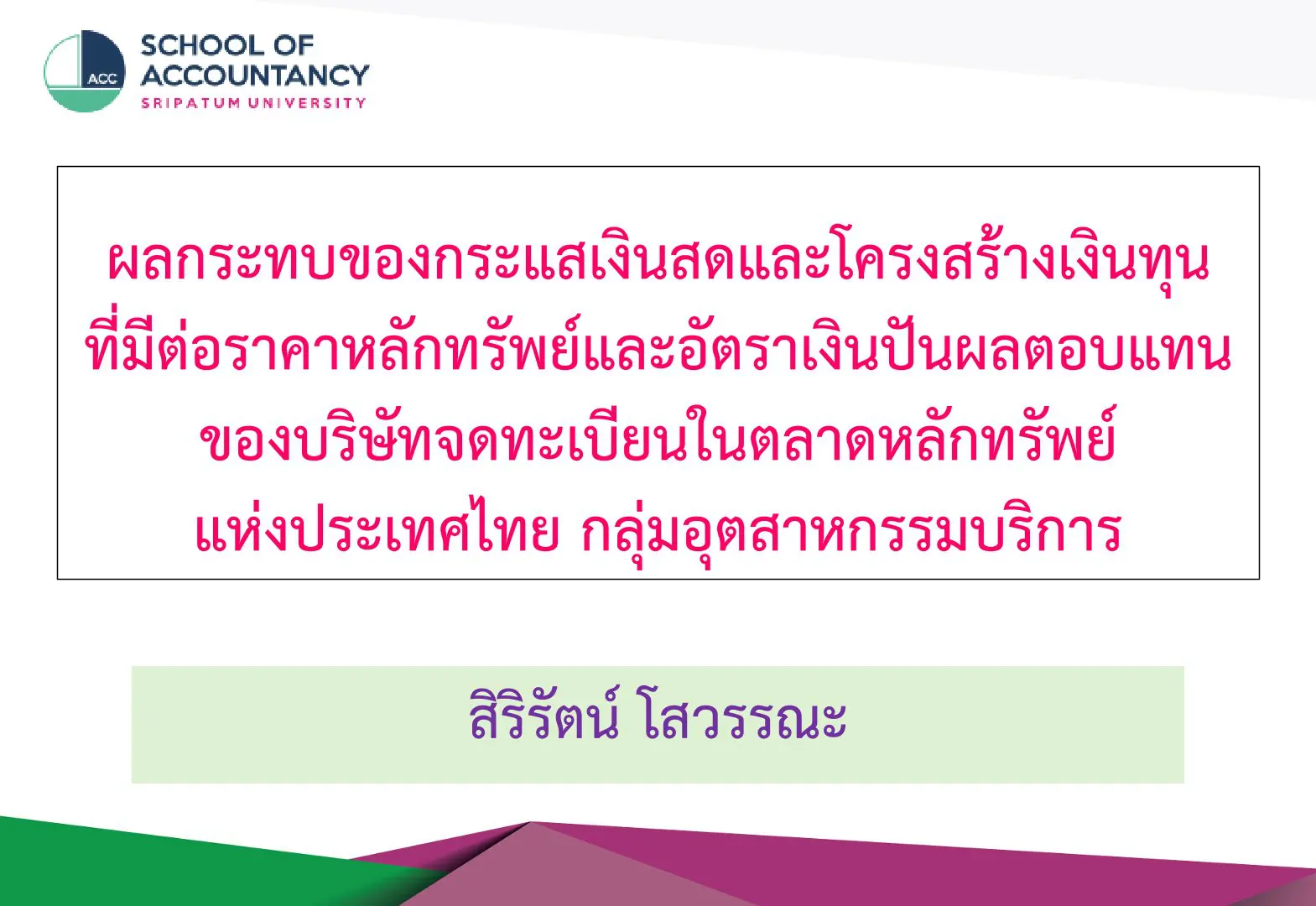 ACC
SCHOOL OF ACCOUNTANCY
SRIPATUM UNIVERSITY

ผลกระทบของกระแสเงินสดและโครงสร้างเงินทุน ที่มีต่อราคาหลักทรัพย์และอัตราเงินปันผลตอบแทน ของบริษัทจดทะเบียนในตลาดหลักทรัพย์ แห่งประเทศไทย กลุ่มอุตสาหกรรมบริการ

สิริรัตน์ โสวรรณะ